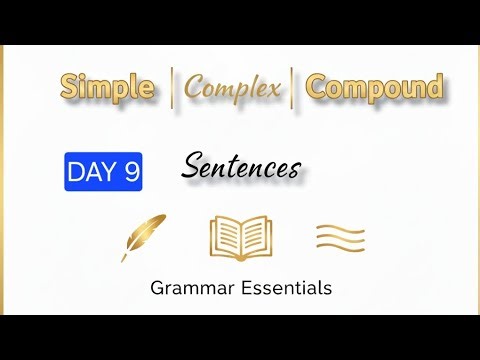 Simple | Complex | Compound

DAY 9 Sentences

Grammar Essentials